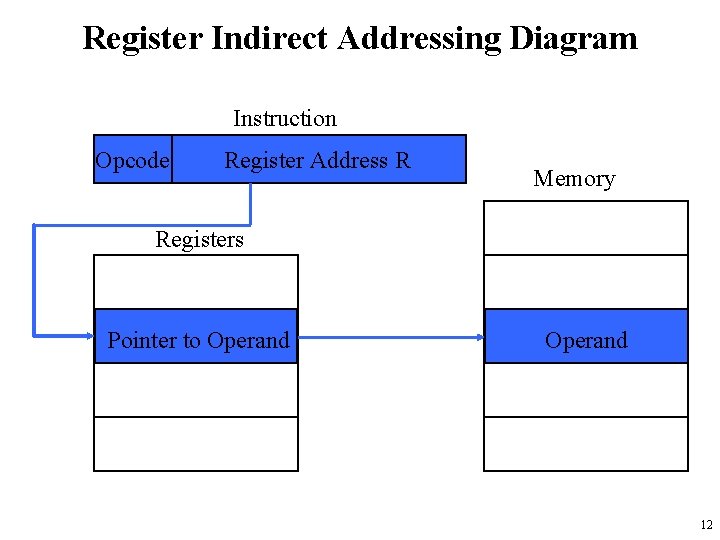 Register Indirect Addressing Diagram

Instruction

Opcode

Register Address R

Memory

Registers

Pointer to Operand

Operand

12